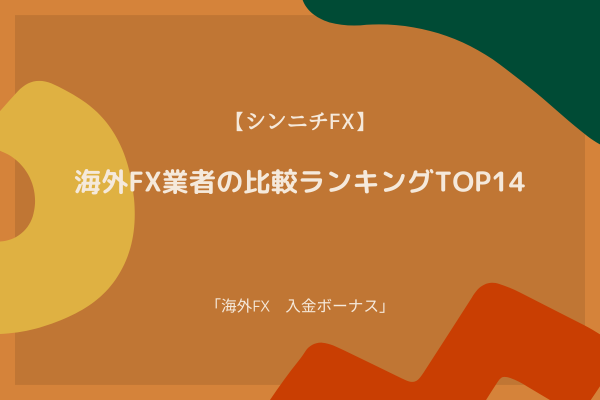 【シンニチFX】

海外FX業者の比較ランキングTOP14

「海外FX　入金ボーナス」